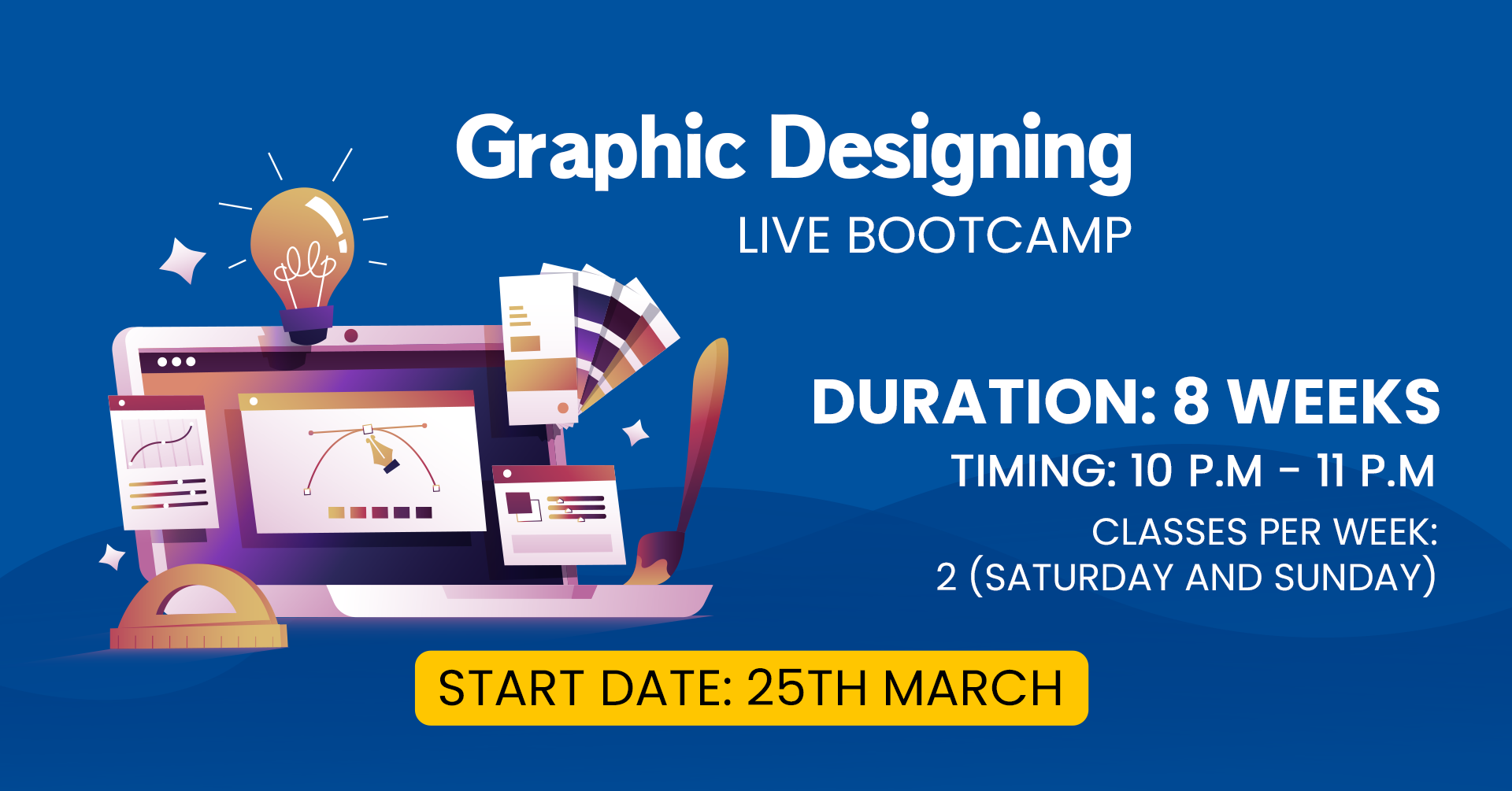 Graphic Designing
LIVE BOOTCAMP

DURATION: 8 WEEKS
TIMING: 10 P.M - 11 P.M
CLASSES PER WEEK:
2 (SATURDAY AND SUNDAY)

START DATE: 25TH MARCH